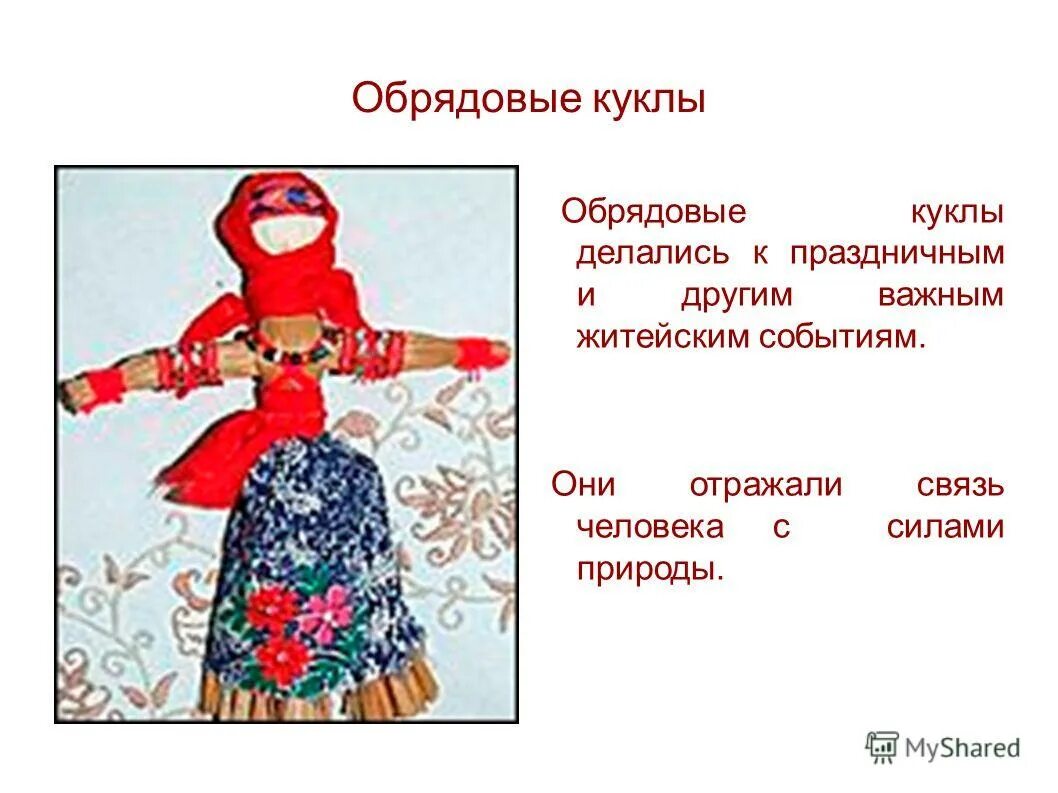 Обрядовые куклы

Обрядовые куклы делались к праздничным и другим важным житейским событиям.

Они отражали связь человека с силами природы.

MyShared